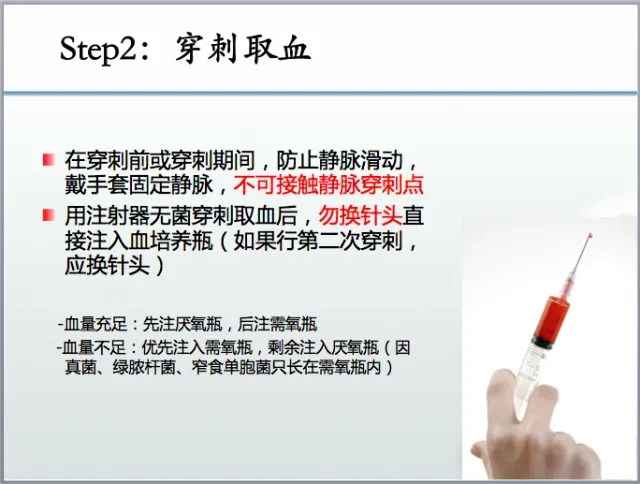 Step2：穿刺取血

在穿刺前或穿刺期间，防止静脉滑动，戴手套固定静脉，不可接触静脉穿刺点

用注射器无菌穿刺取血后，勿换针头直接注入血培养瓶（如果行第二次穿刺，应换针头）

-血量充足：先注厌氧瓶，后注需氧瓶

-血量不足：优先注入需氧瓶，剩余注入厌氧瓶（因真菌、绿脓杆菌、窄食单胞菌只长在需氧瓶内）